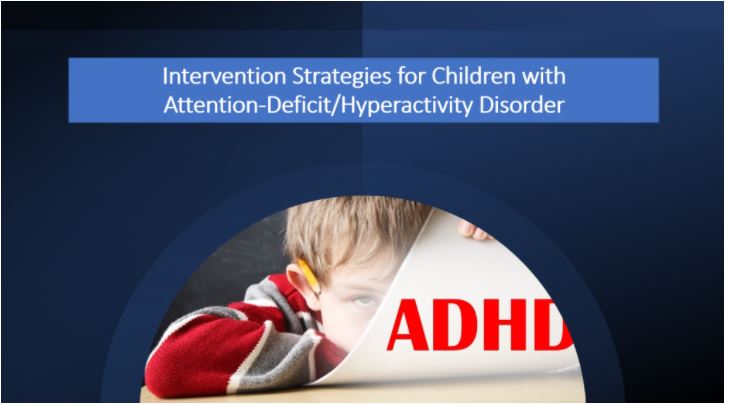 Intervention Strategies for Children with Attention-Deficit/Hyperactivity Disorder

ADHD